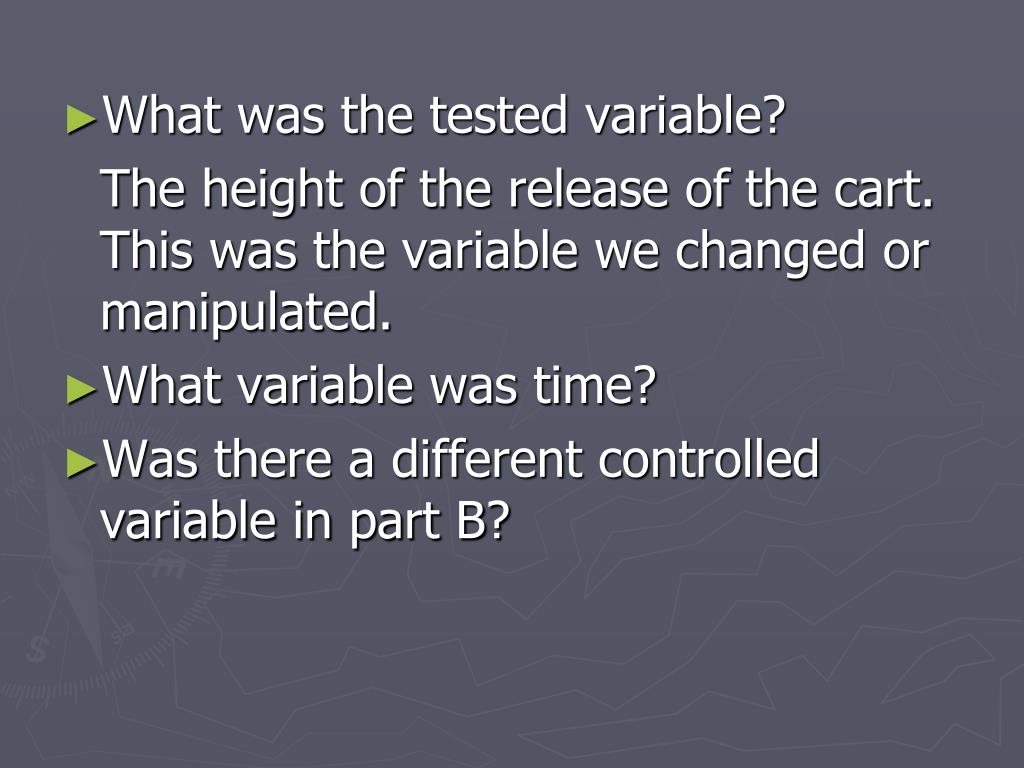 ►What was the tested variable?

The height of the release of the cart. This was the variable we changed or manipulated.

►What variable was time?

►Was there a different controlled variable in part B?